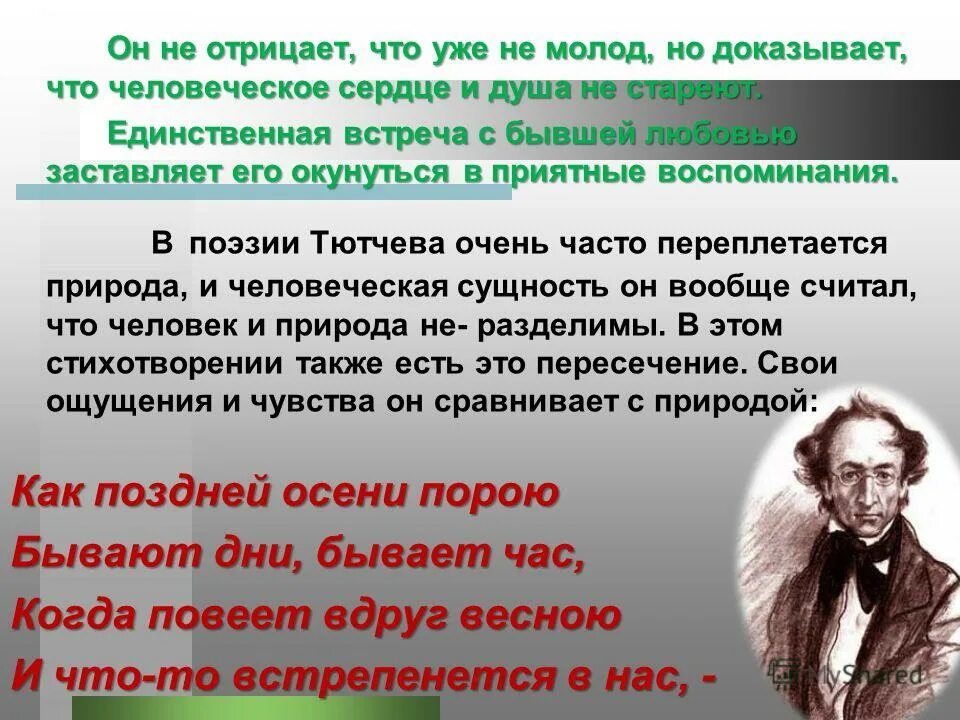 Он не отрицает, что уже не молод, но доказывает, что человеческое сердце и душа не стареют.

Единственная встреча с бывшей любовью заставляет его окунуться в приятные воспоминания.

В поэзии Тютчева очень часто переплетается природа, и человеческая сущность он вообще считал, что человек и природа не- разделимы. В этом стихотворении также есть это пересечение. Свои ощущения и чувства он сравнивает с природой:

Как поздней осени порою
Бывают дни, бывает час,
Когда повеет вдруг весною
И что-то встрепенется в нас, -

MyShared